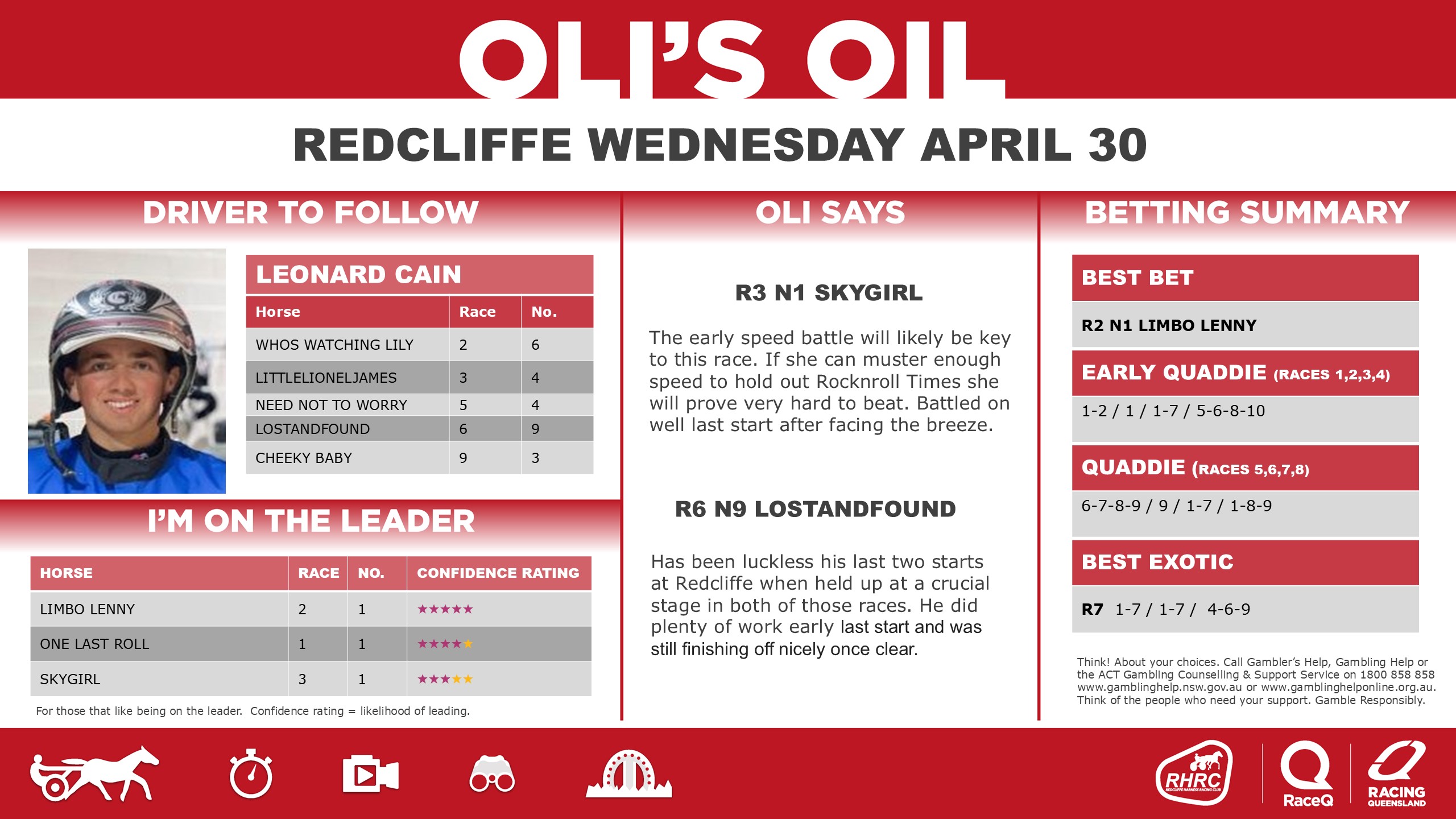 OLI'S OIL

REDCLIFFE WEDNESDAY APRIL 30

DRIVER TO FOLLOW

LEONARD CAIN

| Horse | Race | No. |
|---|---|---|
| WHOS WATCHING LILY | 2 | 6 |
| LITTLELIONELJAMES | 3 | 4 |
| NEED NOT TO WORRY | 5 | 4 |
| LOSTANDFOUND | 6 | 9 |
| CHEEKY BABY | 9 | 3 |

I'M ON THE LEADER

| HORSE | RACE | NO. | CONFIDENCE RATING |
|---|---|---|---|
| LIMBO LENNY | 2 | 1 | ★★★★★ |
| ONE LAST ROLL | 1 | 1 | ★★★★★ |
| SKYGIRL | 3 | 1 | ★★★★★ |

For those that like being on the leader. Confidence rating = likelihood of leading.

OLI SAYS

R3 N1 SKYGIRL

The early speed battle will likely be key to this race. If she can muster enough speed to hold out Rocknroll Times she will prove very hard to beat. Battled on well last start after facing the breeze.

R6 N9 LOSTANDFOUND

Has been luckless his last two starts at Redcliffe when held up at a crucial stage in both of those races. He did plenty of work early last start and was still finishing off nicely once clear.

BETTING SUMMARY

BEST BET

R2 N1 LIMBO LENNY

EARLY QUADDIE (RACES 1,2,3,4)

1-2 / 1 / 1-7 / 5-6-8-10

QUADDIE (RACES 5,6,7,8)

6-7-8-9 / 9 / 1-7 / 1-8-9

BEST EXOTIC

R7 1-7 / 1-7 / 4-6-9

Think! About your choices. Call Gambler's Help, Gambling Help or the ACT Gambling Counselling & Support Service on 1800 858 858 www.gamblinghelp.nsw.gov.au or www.gamblinghelponline.org.au. Think of the people who need your support. Gamble Responsibly.

RHRC REDCLIFFE HARNESS RACING CLUB

RaceQ

RACING QUEENSLAND